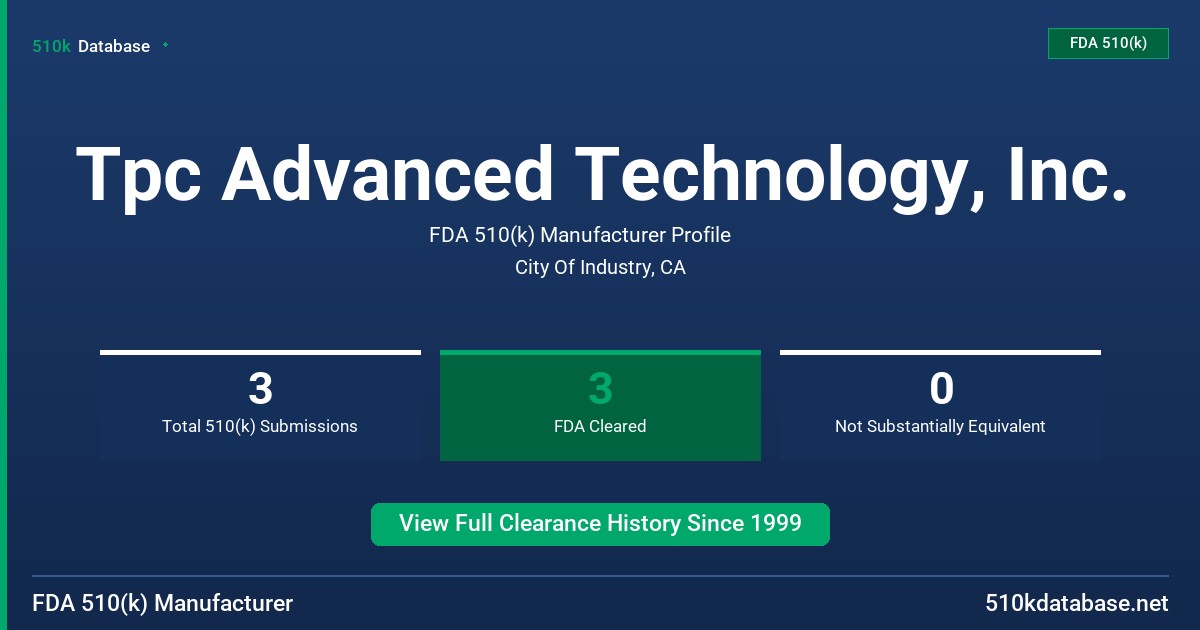 510k Database

FDA 510(k)

Tpc Advanced Technology, Inc.

FDA 510(k) Manufacturer Profile

City Of Industry, CA

3
Total 510(k) Submissions

3
FDA Cleared

0
Not Substantially Equivalent

View Full Clearance History Since 1999

FDA 510(k) Manufacturer

510kdatabase.net